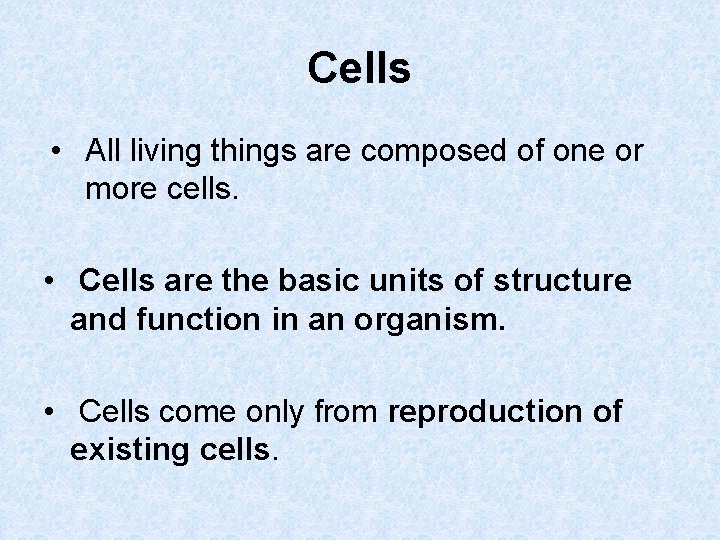 Cells

• All living things are composed of one or more cells.

• Cells are the basic units of structure and function in an organism.

• Cells come only from reproduction of existing cells.